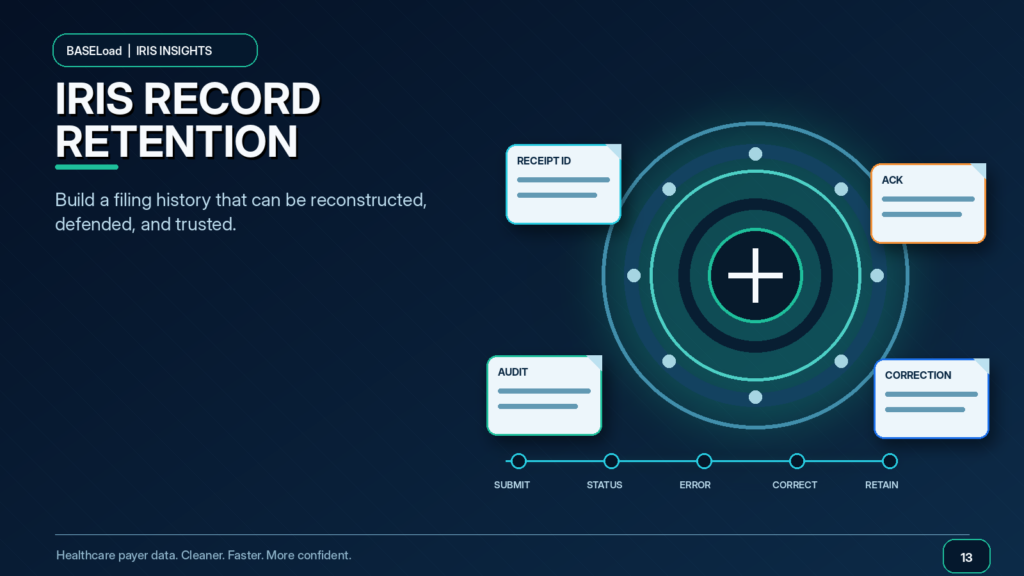 BASELoad | IRIS INSIGHTS

IRIS RECORD RETENTION

Build a filing history that can be reconstructed, defended, and trusted.

RECEIPT ID

ACK

AUDIT

CORRECTION

SUBMIT STATUS ERROR CORRECT RETAIN

Healthcare payer data. Cleaner. Faster. More confident.

13